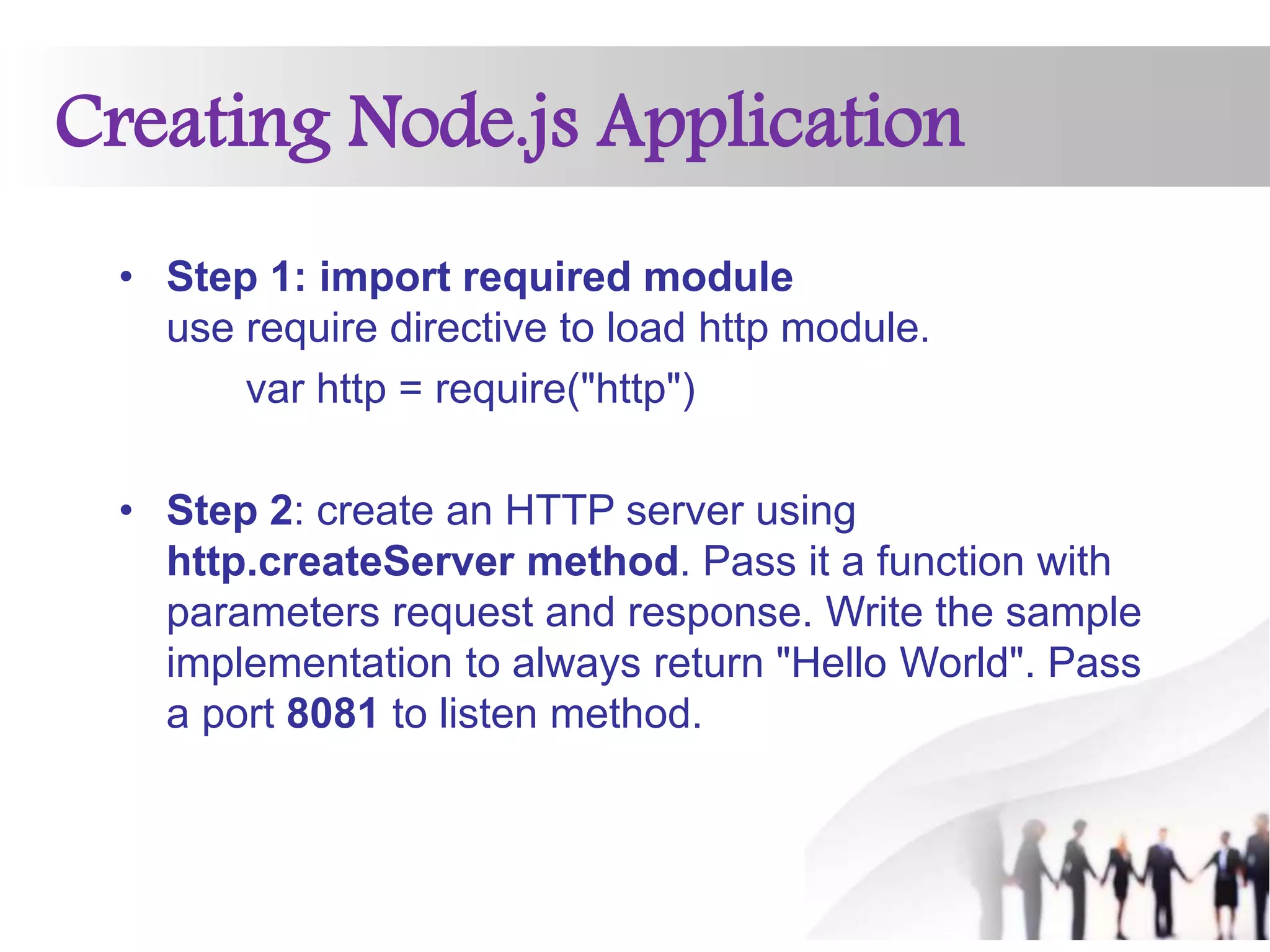 Creating Node.js Application

• Step 1: import required module
use require directive to load http module.
var http = require("http")

• Step 2: create an HTTP server using http.createServer method. Pass it a function with parameters request and response. Write the sample implementation to always return "Hello World". Pass a port 8081 to listen method.